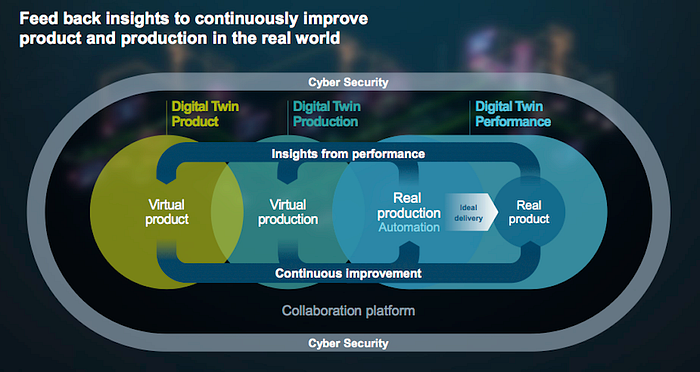 Feed back insights to continuously improve product and production in the real world

Cyber Security

Digital Twin Product

Digital Twin Production

Digital Twin Performance

Insights from performance

Virtual product

Virtual production

Real production Automation

Ideal delivery

Real product

Continuous improvement

Collaboration platform

Cyber Security